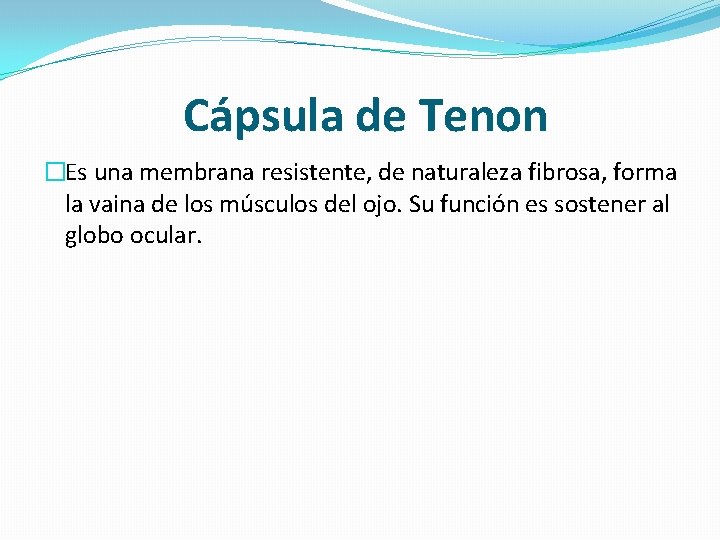 Cápsula de Tenon

Es una membrana resistente, de naturaleza fibrosa, forma la vaina de los músculos del ojo. Su función es sostener al globo ocular.